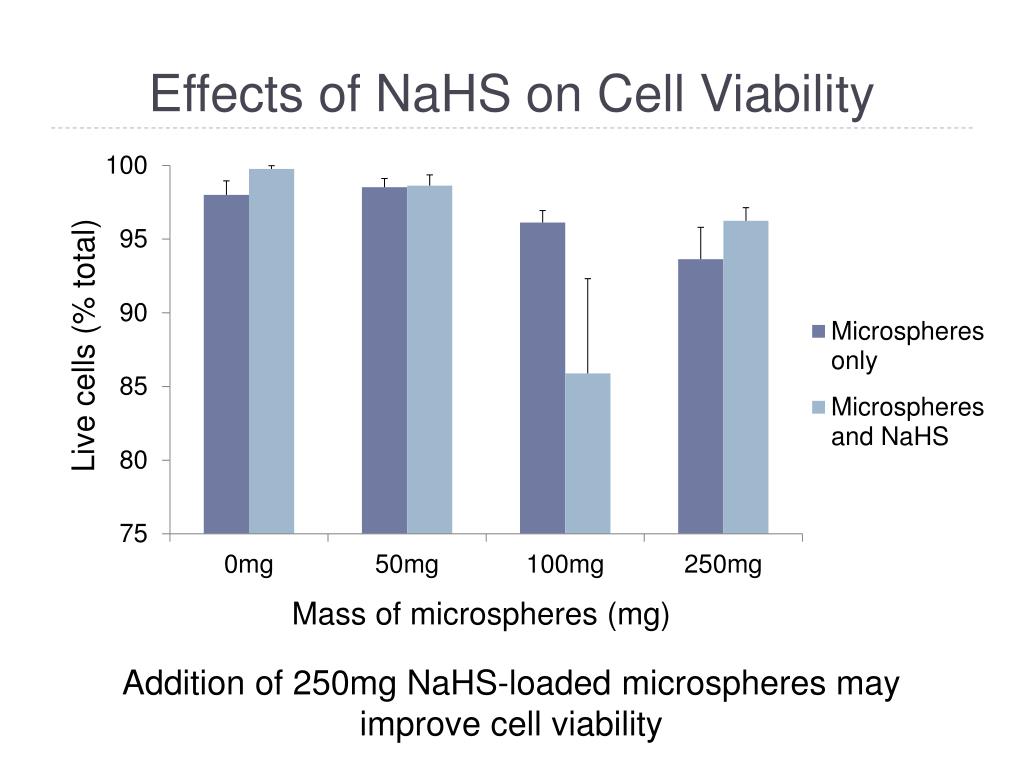 Effects of NaHS on Cell Viability

Live cells (% total)

100
95
90
85
80
75

0mg
50mg
100mg
250mg

Mass of microspheres (mg)

Microspheres only
Microspheres and NaHS

Addition of 250mg NaHS-loaded microspheres may improve cell viability